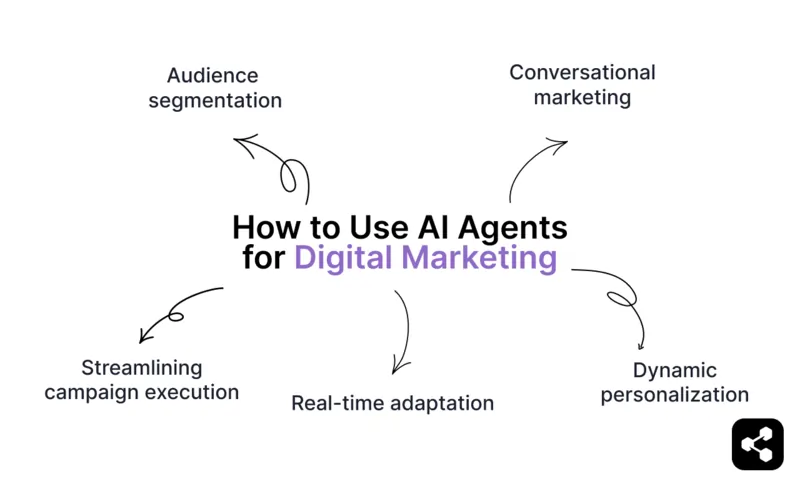 Audience segmentation

Conversational marketing

How to Use AI Agents for Digital Marketing

Streamlining campaign execution

Real-time adaptation

Dynamic personalization